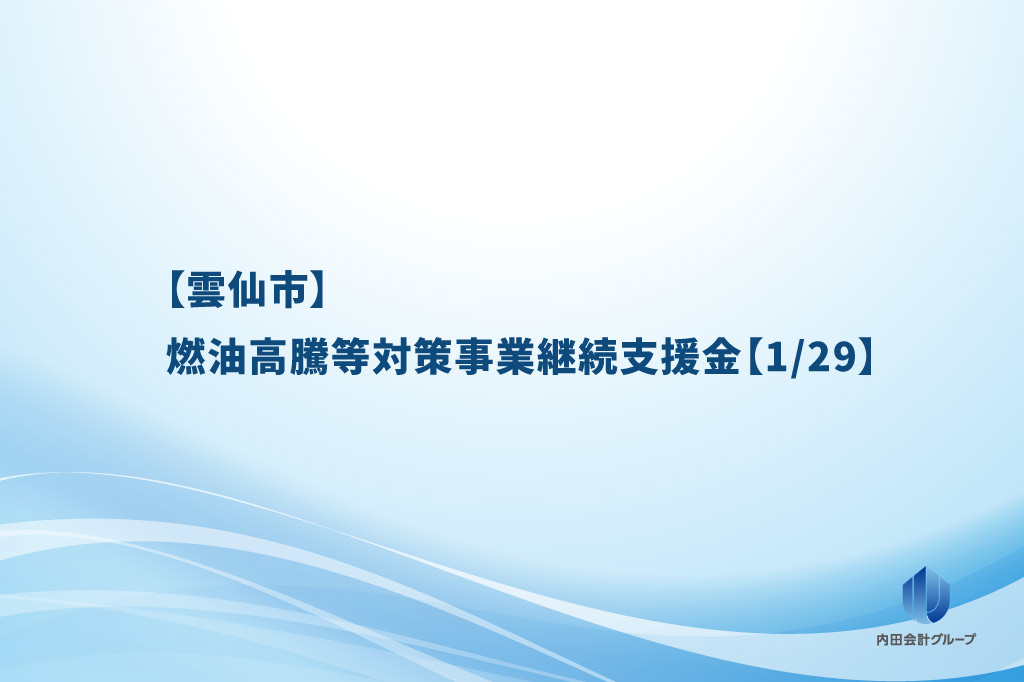 【雲仙市】
燃油高騰等対策事業継続支援金【1/29】

内田会計グループ